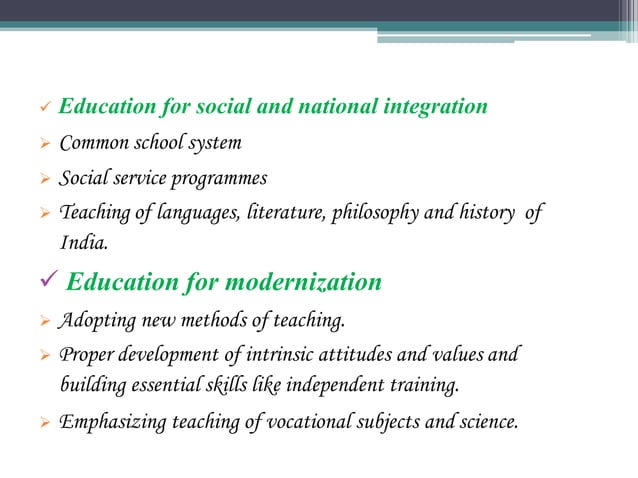 ✓ Education for social and national integration

➢ Common school system

➢ Social service programmes

➢ Teaching of languages, literature, philosophy and history of India.

✓ Education for modernization

➢ Adopting new methods of teaching.

➢ Proper development of intrinsic attitudes and values and building essential skills like independent training.

➢ Emphasizing teaching of vocational subjects and science.